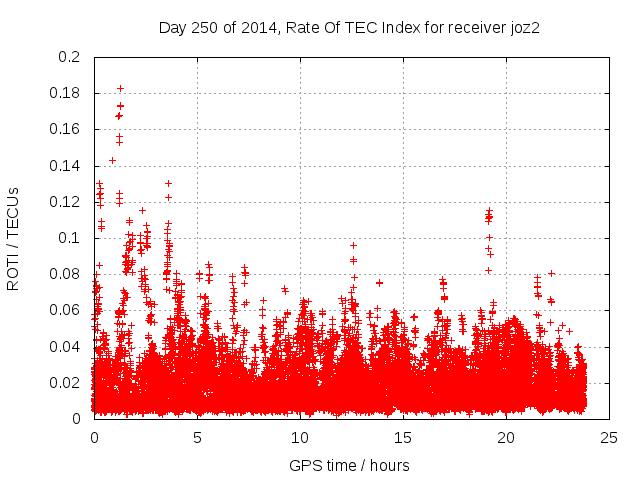 Day 250 of 2014, Rate Of TEC Index for receiver joz2

ROTI / TECUs

0.2
0.18
0.16
0.14
0.12
0.1
0.08
0.06
0.04
0.02
0

0
5
10
15
20
25

GPS time / hours